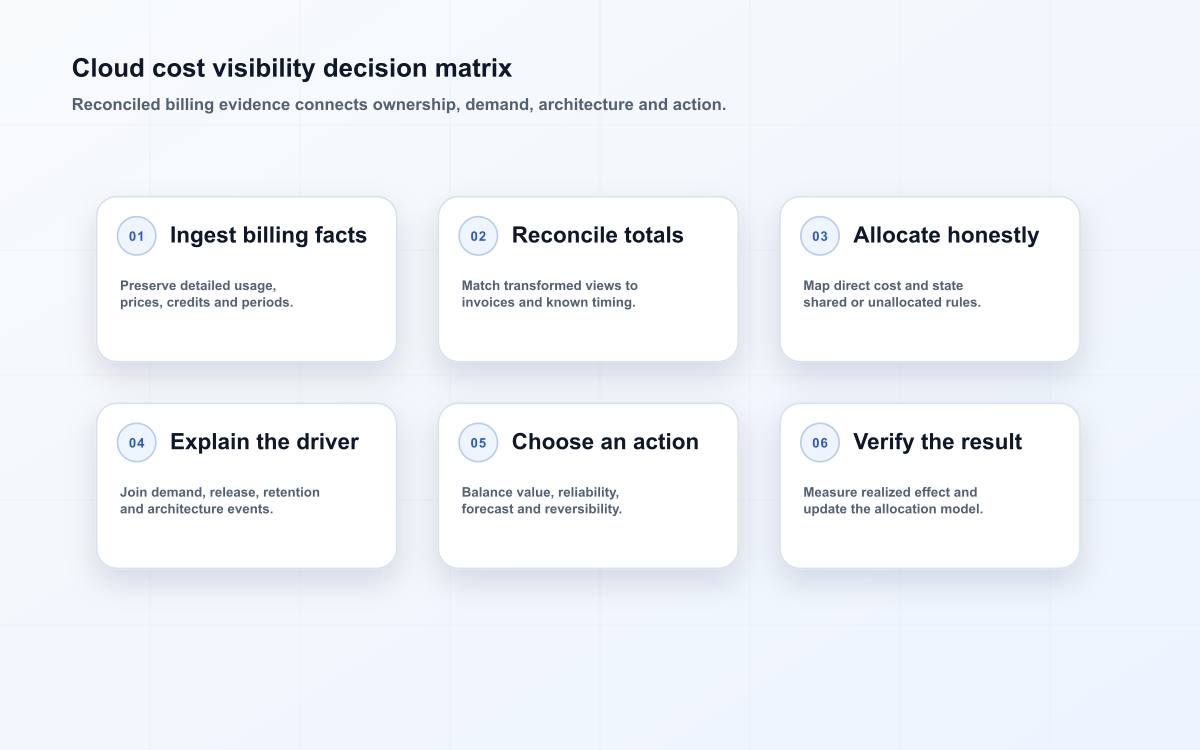 Cloud cost visibility decision matrix

Reconciled billing evidence connects ownership, demand, architecture and action.

01 Ingest billing facts

Preserve detailed usage, prices, credits and periods.

02 Reconcile totals

Match transformed views to invoices and known timing.

03 Allocate honestly

Map direct cost and state shared or unallocated rules.

04 Explain the driver

Join demand, release, retention and architecture events.

05 Choose an action

Balance value, reliability, forecast and reversibility.

06 Verify the result

Measure realized effect and update the allocation model.